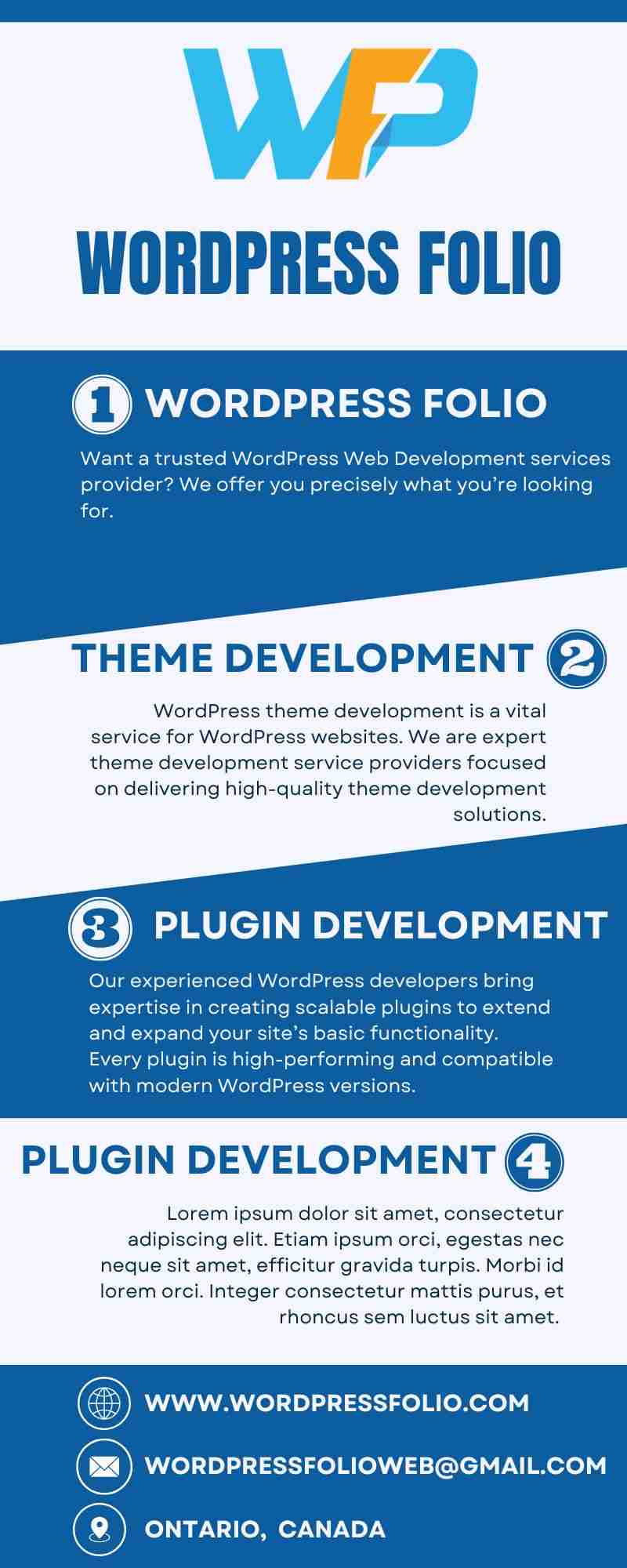 WP

WORDPRESS FOLIO

1 WORDPRESS FOLIO

Want a trusted WordPress Web Development services provider? We offer you precisely what you're looking for.

THEME DEVELOPMENT 2

WordPress theme development is a vital service for WordPress websites. We are expert theme development service providers focused on delivering high-quality theme development solutions.

3 PLUGIN DEVELOPMENT

Our experienced WordPress developers bring expertise in creating scalable plugins to extend and expand your site's basic functionality. Every plugin is high-performing and compatible with modern WordPress versions.

PLUGIN DEVELOPMENT 4

Lorem ipsum dolor sit amet, consectetur adipiscing elit. Etiam ipsum orci, egestas nec neque sit amet, efficitur gravida turpis. Morbi id lorem orci. Integer consectetur mattis purus, et rhoncus sem luctus sit amet.

WWW.WORDPRESSFOLIO.COM

WORDPRESSFOLIOWEB@GMAIL.COM

ONTARIO, CANADA